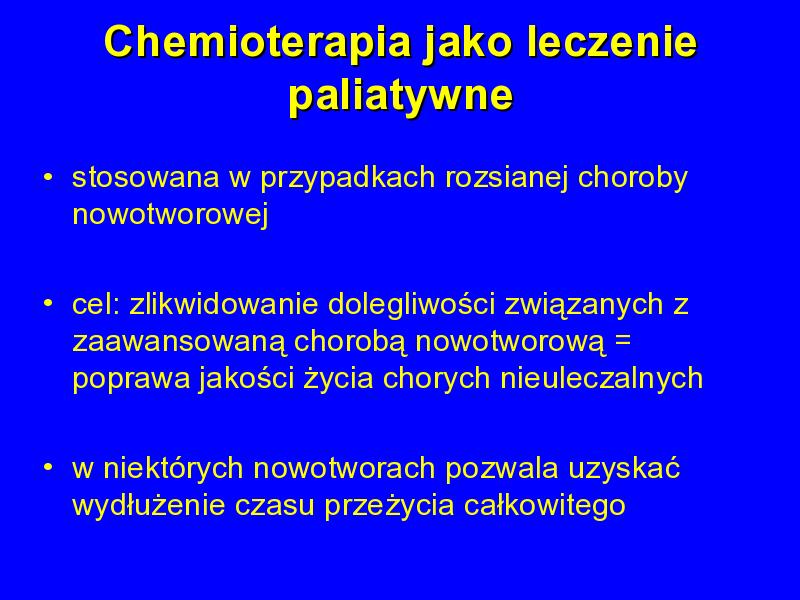 Chemioterapia jako leczenie paliatywne

• stosowana w przypadkach rozsianej choroby nowotworowej

• cel: zlikwidowanie dolegliwości związanych z zaawansowaną chorobą nowotworową = poprawa jakości życia chorych nieuleczalnych

• w niektórych nowotworach pozwala uzyskać wydłużenie czasu przeżycia całkowitego